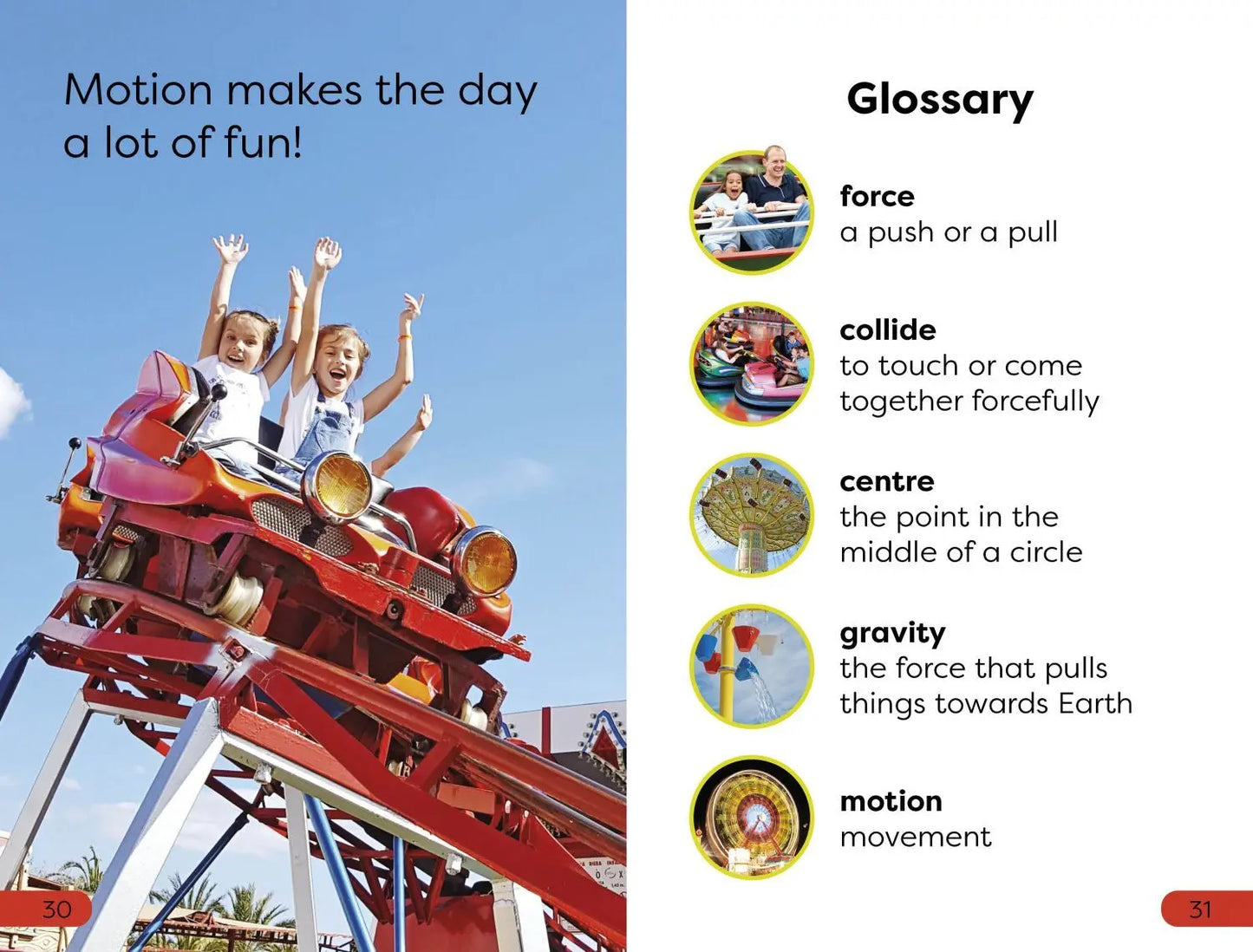 Motion makes the day a lot of fun!

30

Glossary

force
a push or a pull

collide
to touch or come together forcefully

centre
the point in the middle of a circle

gravity
the force that pulls things towards Earth

motion
movement

31